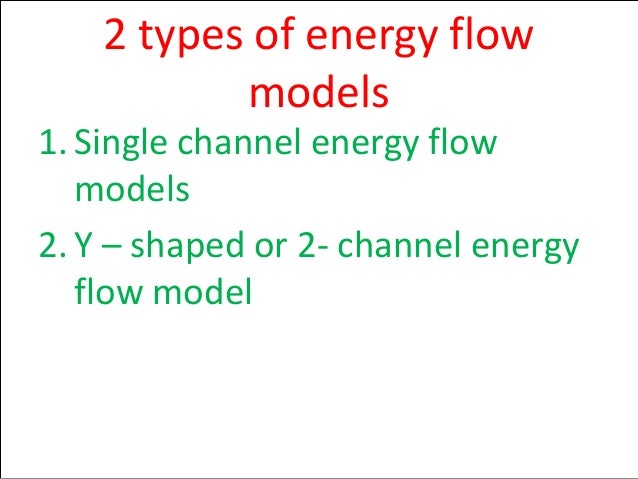 2 types of energy flow models

1. Single channel energy flow models
2. Y – shaped or 2- channel energy flow model